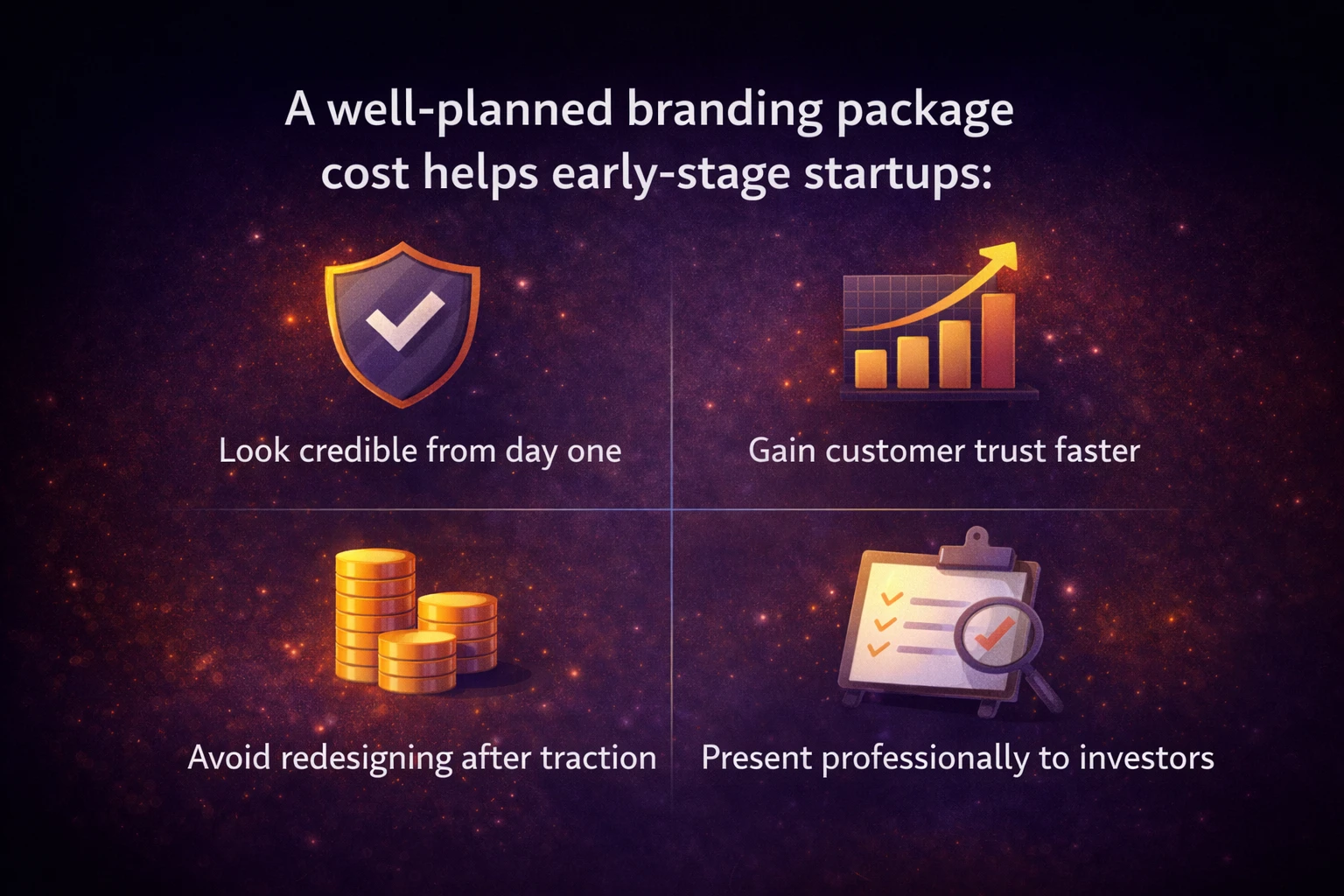 A well-planned branding package cost helps early-stage startups:

Look credible from day one

Gain customer trust faster

Avoid redesigning after traction

Present professionally to investors